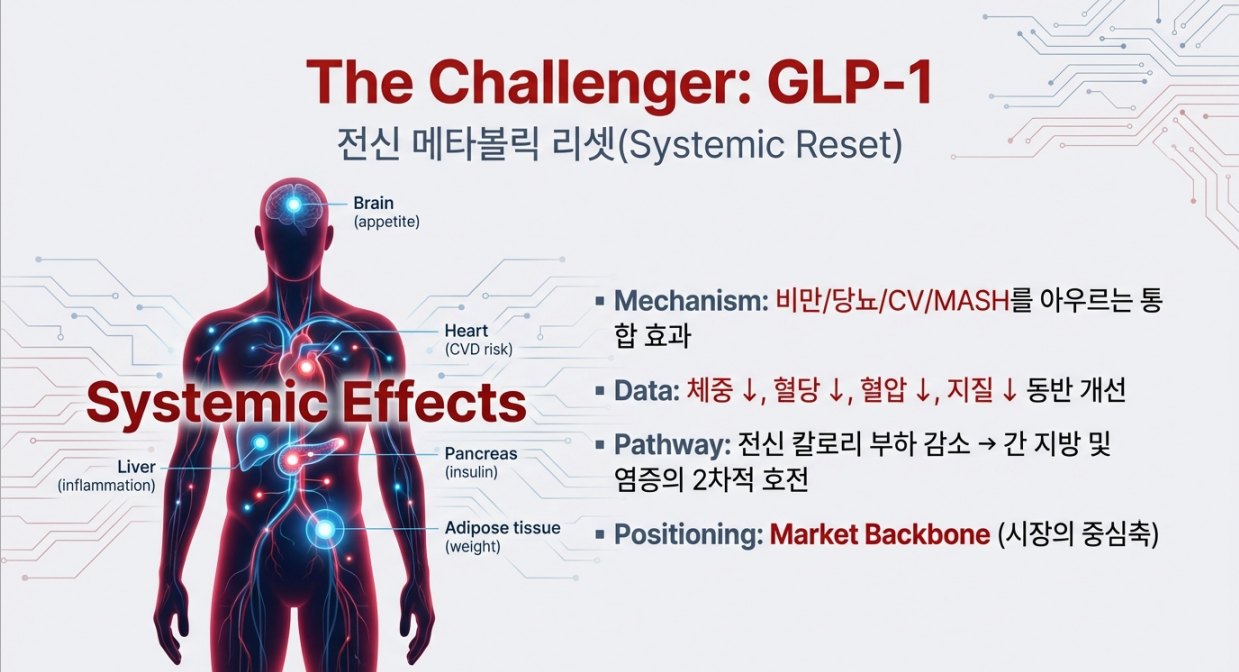 The Challenger: GLP-1

전신 메타볼릭 리셋(Systemic Reset)

Brain
(appetite)

Heart
(CVD risk)

Systemic Effects

Liver
(inflammation)

Pancreas
(insulin)

Adipose tissue
(weight)

▪ Mechanism: 비만/당뇨/CV/MASH를 아우르는 통합 효과

▪ Data: 체중 ↓, 혈당 ↓, 혈압 ↓, 지질 ↓ 동반 개선

▪ Pathway: 전신 칼로리 부하 감소 → 간 지방 및 염증의 2차적 호전

▪ Positioning: Market Backbone (시장의 중심축)